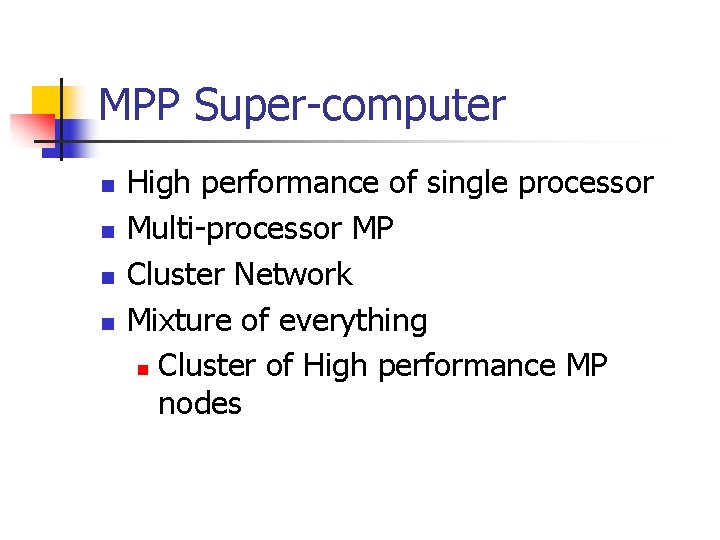 MPP Super-computer

- High performance of single processor
- Multi-processor MP
- Cluster Network
- Mixture of everything
  - Cluster of High performance MP nodes